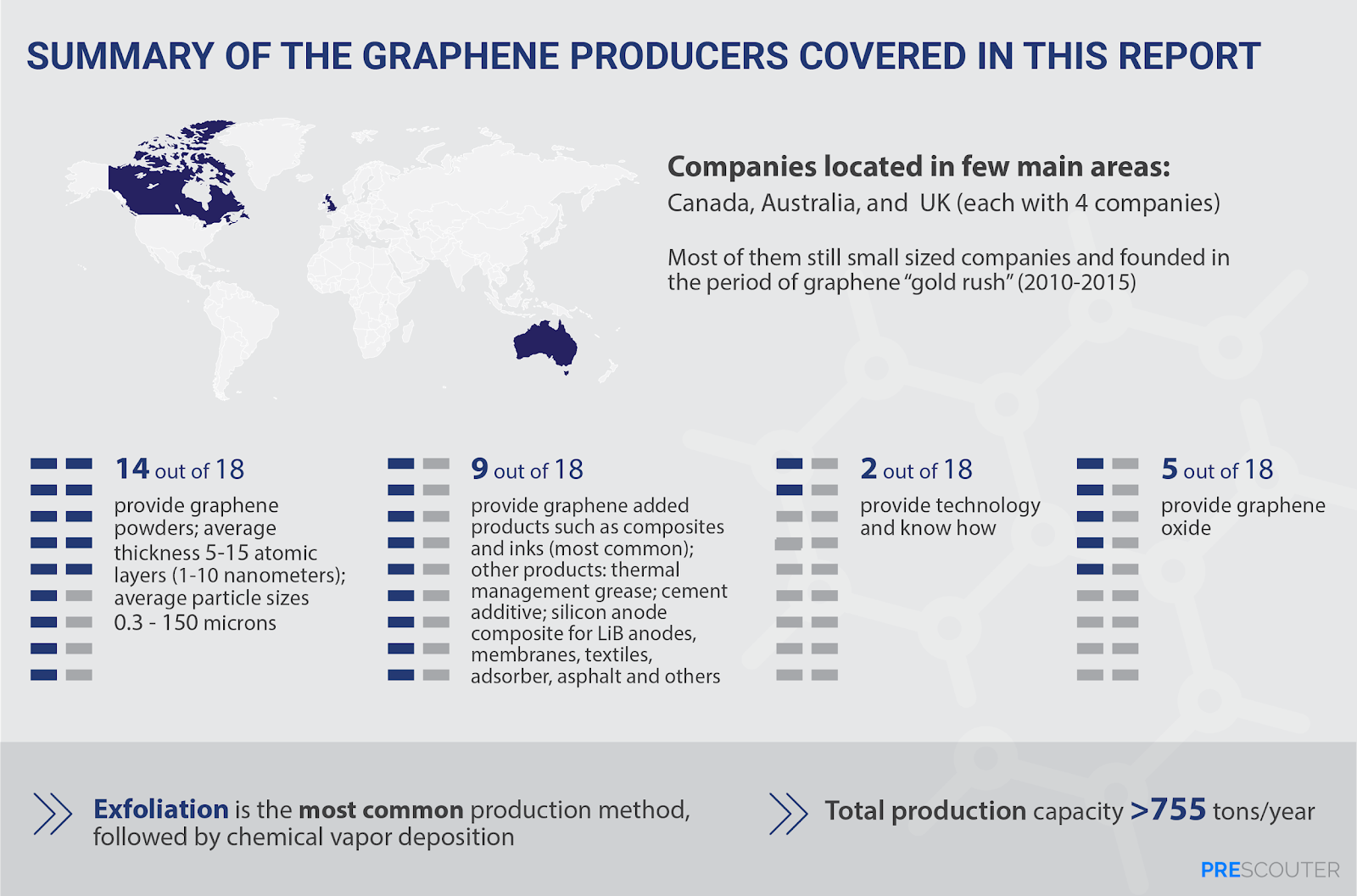 SUMMARY OF THE GRAPHENE PRODUCERS COVERED IN THIS REPORT

Companies located in few main areas:
Canada, Australia, and UK (each with 4 companies)

Most of them still small sized companies and founded in the period of graphene "gold rush" (2010-2015)

14 out of 18
provide graphene powders; average thickness 5-15 atomic layers (1-10 nanometers); average particle sizes 0.3 - 150 microns

9 out of 18
provide graphene added products such as composites and inks (most common); other products: thermal management grease; cement additive; silicon anode composite for LiB anodes, membranes, textiles, adsorber, asphalt and others

2 out of 18
provide technology and know how

5 out of 18
provide graphene oxide

Exfoliation is the most common production method, followed by chemical vapor deposition

Total production capacity >755 tons/year

PRESCOUTER